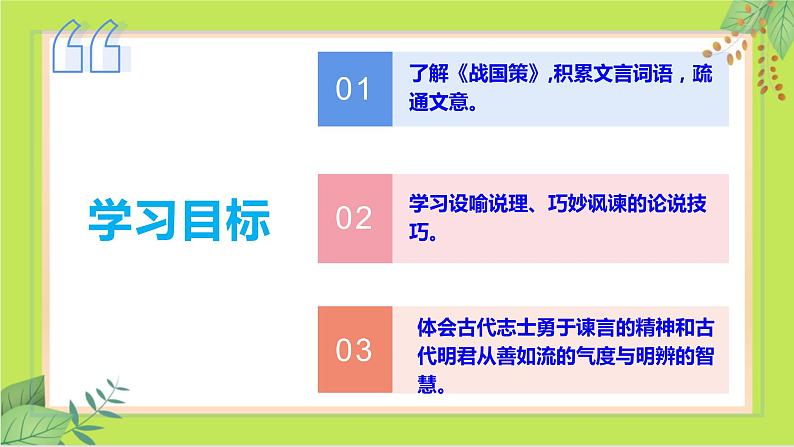 学习目标

01 了解《战国策》,积累文言词语，疏通文意。

02 学习设喻说理、巧妙讽谏的论说技巧。

03 体会古代志士勇于谏言的精神和古代明君从善如流的气度与明辨的智慧。